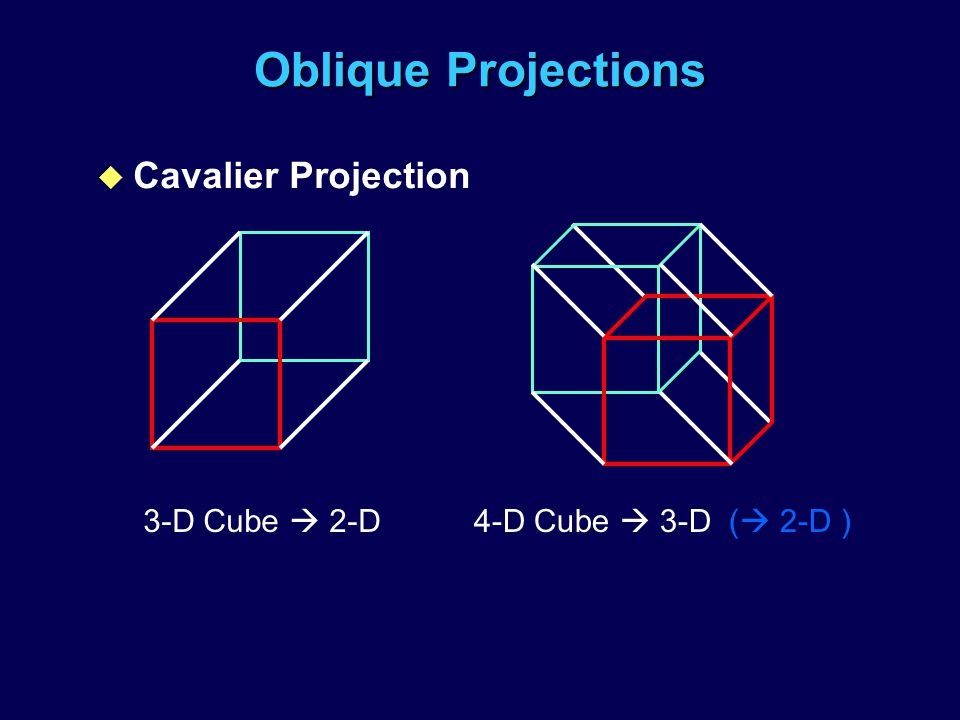 Oblique Projections

◆ Cavalier Projection

3-D Cube → 2-D

4-D Cube → 3-D (→ 2-D )